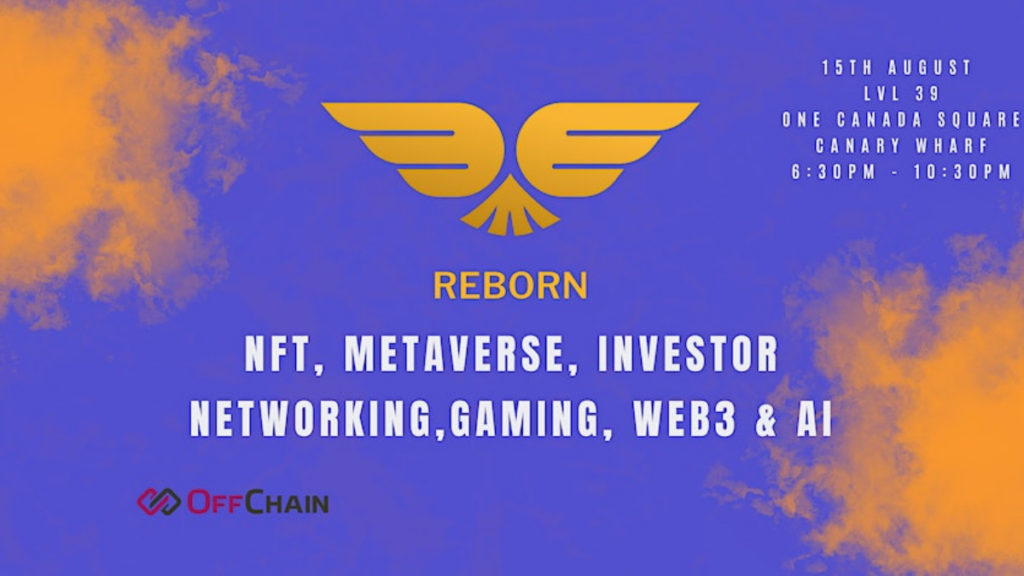 15TH AUGUST
LVL 39
ONE CANADA SQUARE
CANARY WHARF
6:30PM - 10:30PM

REBORN

NFT, METAVERSE, INVESTOR
NETWORKING,GAMING, WEB3 & AI

OFFCHAIN